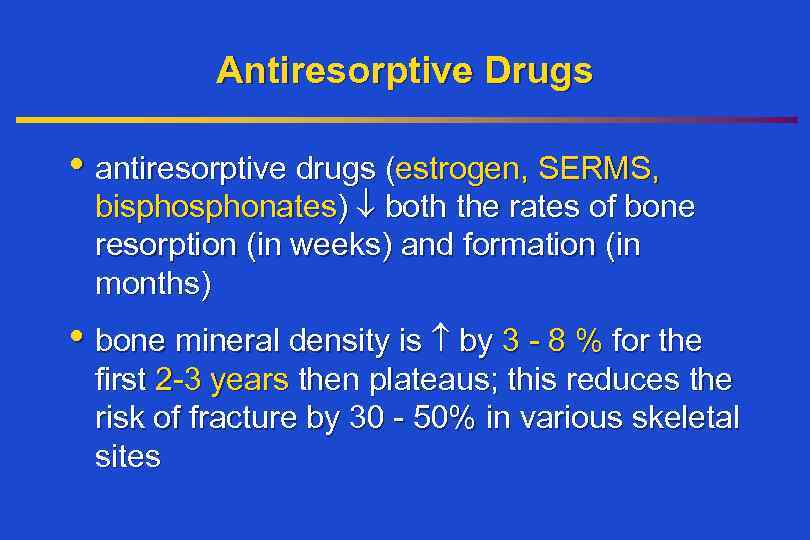 Antiresorptive Drugs

• antiresorptive drugs (estrogen, SERMS, bisphosphonates) ↓ both the rates of bone resorption (in weeks) and formation (in months)

• bone mineral density is ↑ by 3 - 8 % for the first 2-3 years then plateaus; this reduces the risk of fracture by 30 - 50% in various skeletal sites